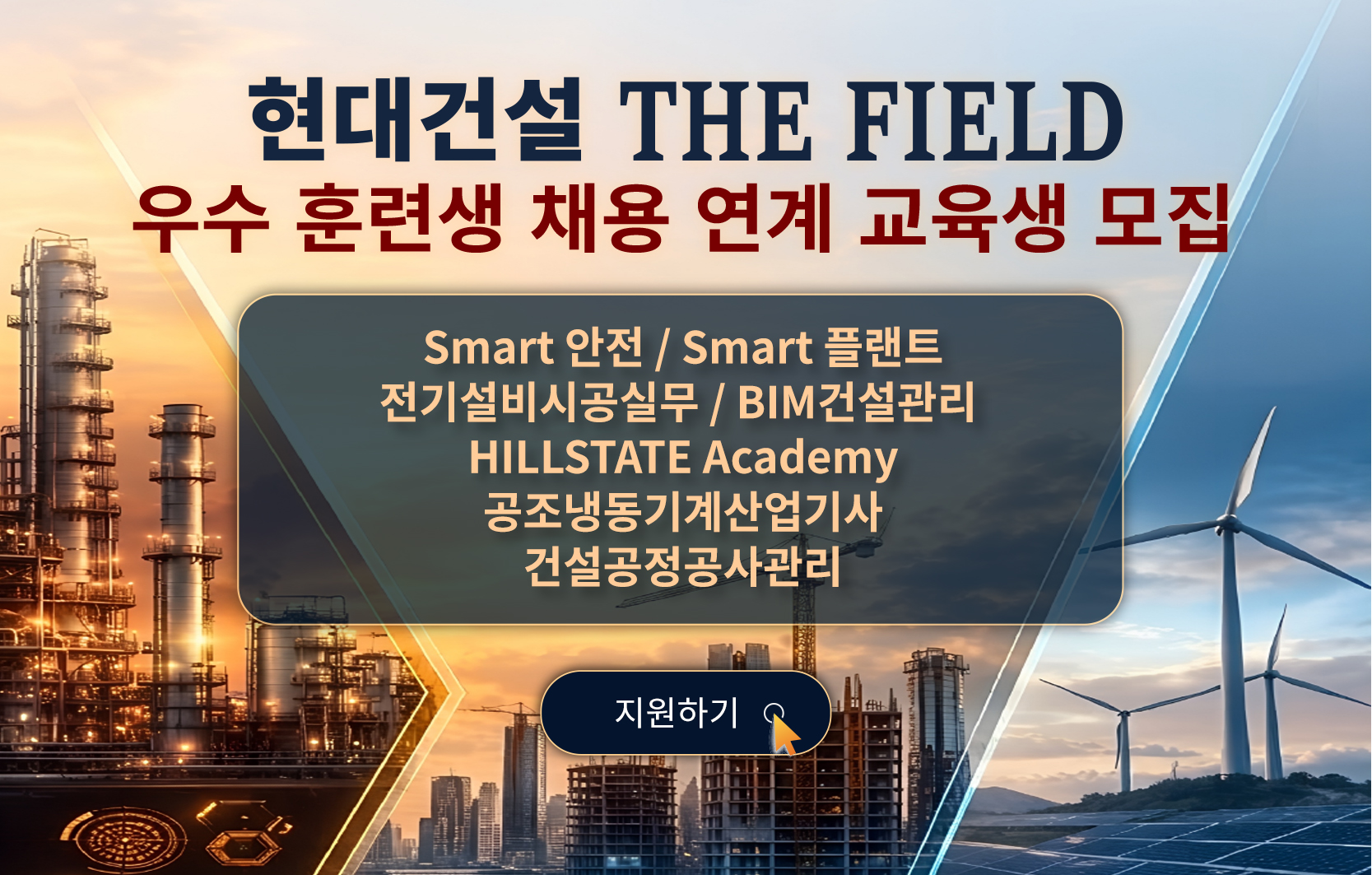 현대건설 THE FIELD
우수 훈련생 채용 연계 교육생 모집

Smart 안전 / Smart 플랜트
전기설비시공실무 / BIM건설관리
HILLSTATE Academy
공조냉동기계산업기사
건설공정공사관리

지원하기